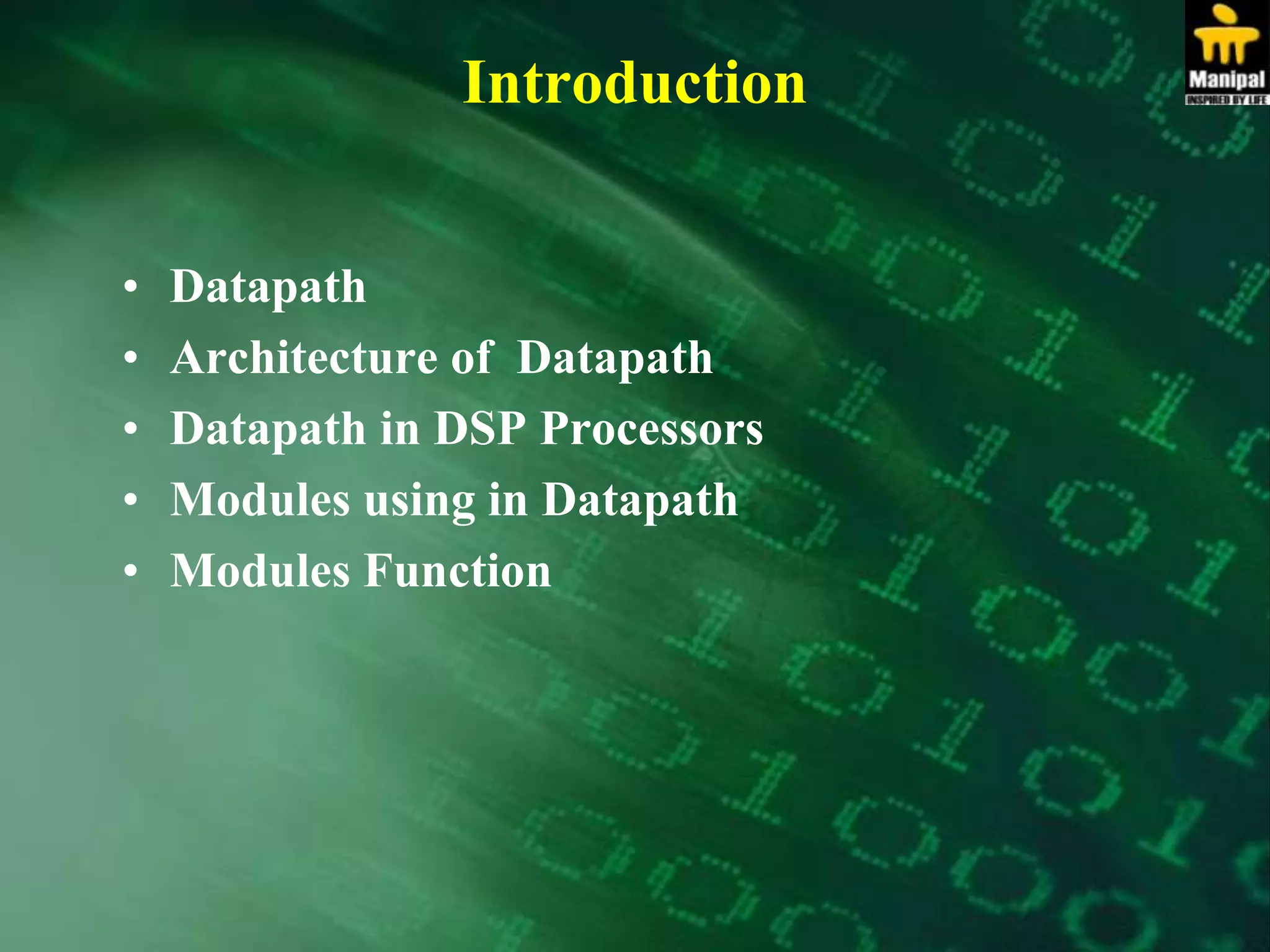 Manipal
INSPIRED BY LIFE

Introduction

• Datapath
• Architecture of Datapath
• Datapath in DSP Processors
• Modules using in Datapath
• Modules Function